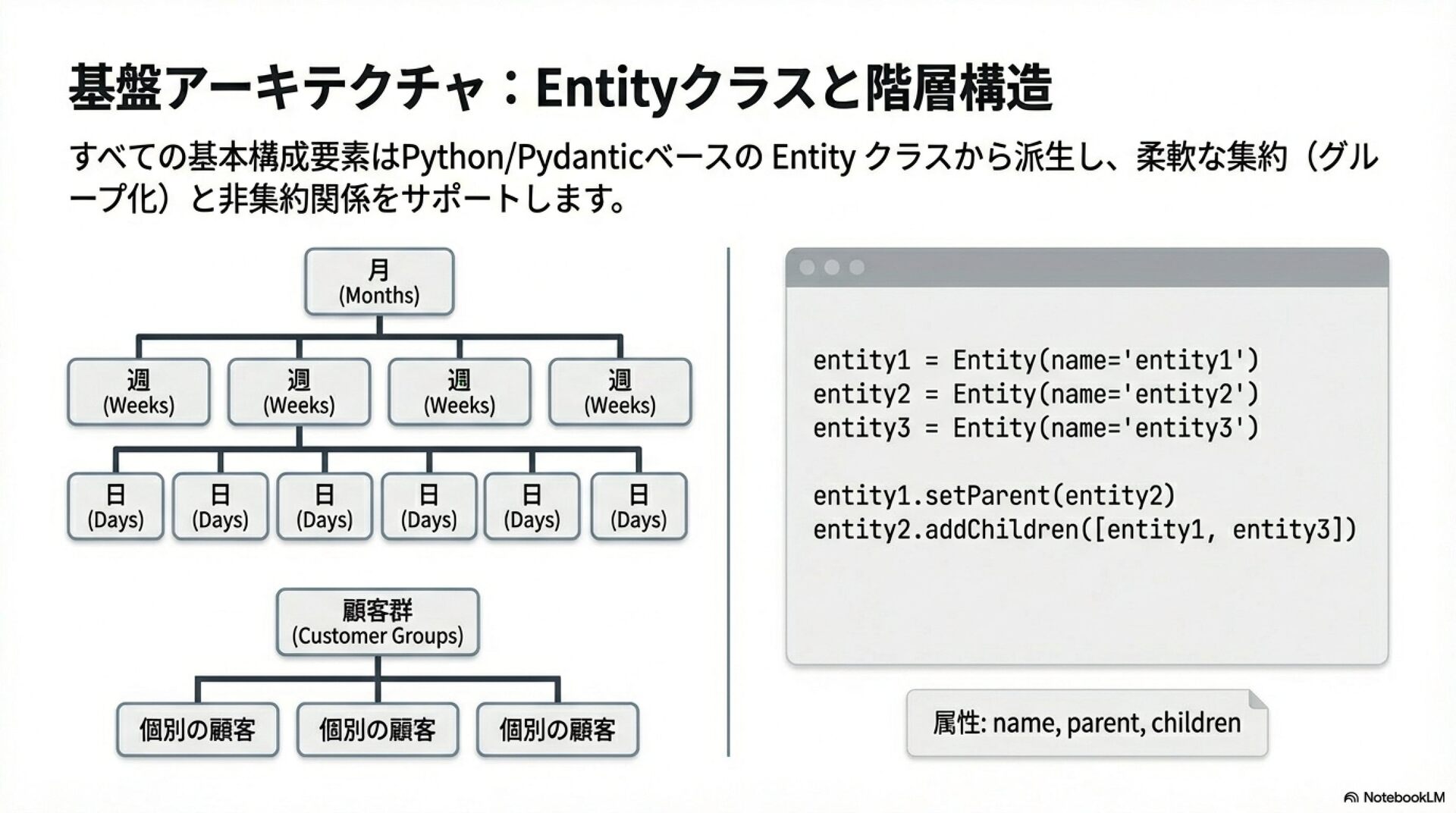 基盤アーキテクチャ：Entityクラスと階層構造

すべての基本構成要素はPython/Pydanticベースの Entity クラスから派生し、柔軟な集約（グループ化）と非集約関係をサポートします。

月
(Months)

週
(Weeks)

週
(Weeks)

週
(Weeks)

週
(Weeks)

日
(Days)

日
(Days)

日
(Days)

日
(Days)

日
(Days)

日
(Days)

顧客群
(Customer Groups)

個別の顧客

個別の顧客

個別の顧客

entity1 = Entity(name='entity1')
entity2 = Entity(name='entity2')
entity3 = Entity(name='entity3')

entity1.setParent(entity2)
entity2.addChildren([entity1, entity3])

属性: name, parent, children

NotebookLM